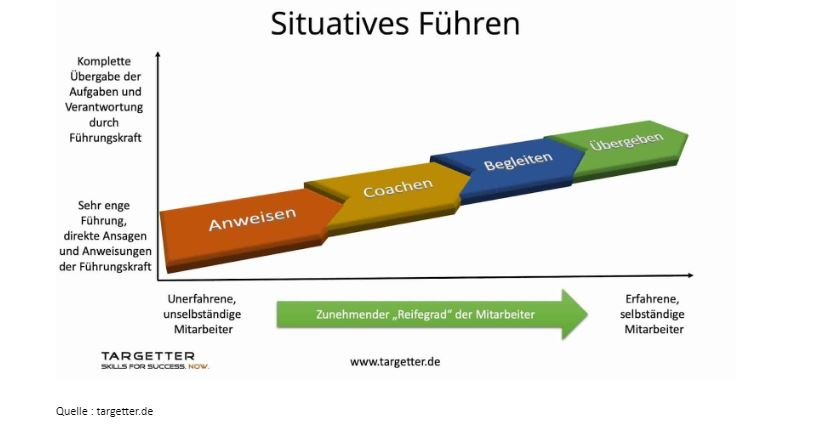 Situatives Führen

Komplette Übergabe der Aufgaben und Verantwortung durch Führungskraft

Sehr enge Führung, direkte Ansagen und Anweisungen der Führungskraft

Anweisen

Coachen

Begleiten

Übergeben

Unerfahrene, unselbständige Mitarbeiter

Zunehmender „Reifegrad" der Mitarbeiter

Erfahrene, selbständige Mitarbeiter

TARGETTER
SKILLS FOR SUCCESS. NOW.

www.targetter.de

Quelle : targetter.de